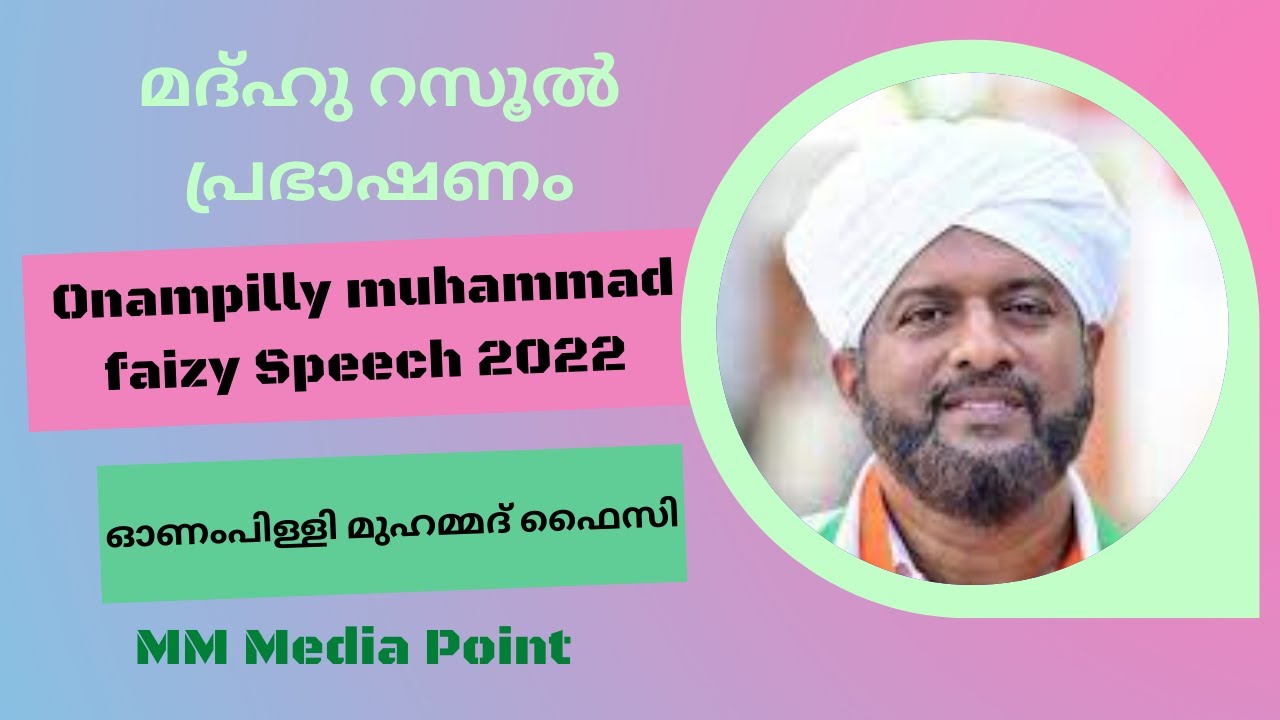 മദ്ഹു റസൂൽ പ്രഭാഷണം

Onampilly muhammad faizy Speech 2022

ഓണംപിള്ളി മുഹമ്മദ് ഫൈസി

MM Media Point